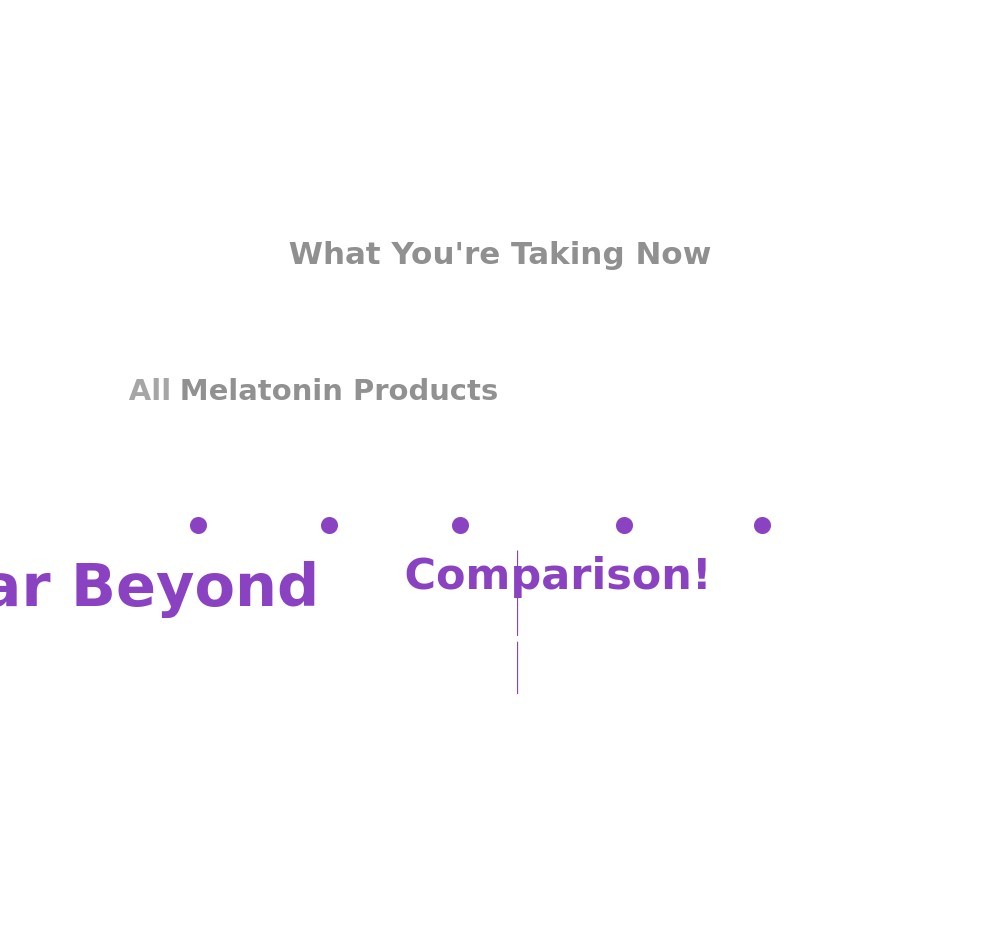 What You're Taking Now

All Melatonin Products

ar Beyond

Comparison!